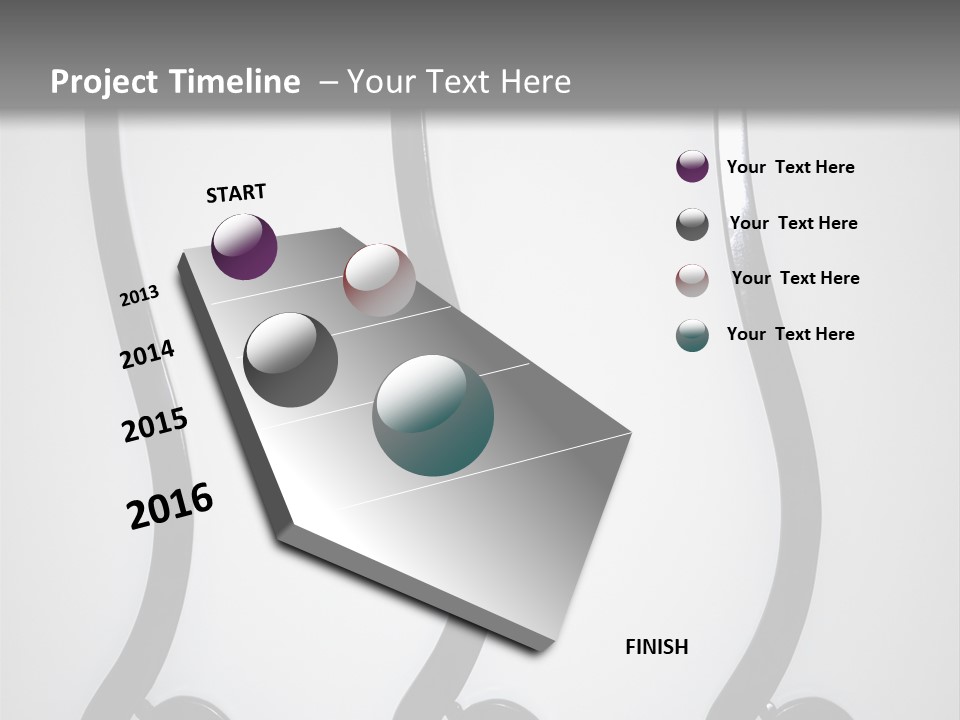 Project Timeline – Your Text Here

START

2013

2014

2015

2016

FINISH

Your Text Here

Your Text Here

Your Text Here

Your Text Here